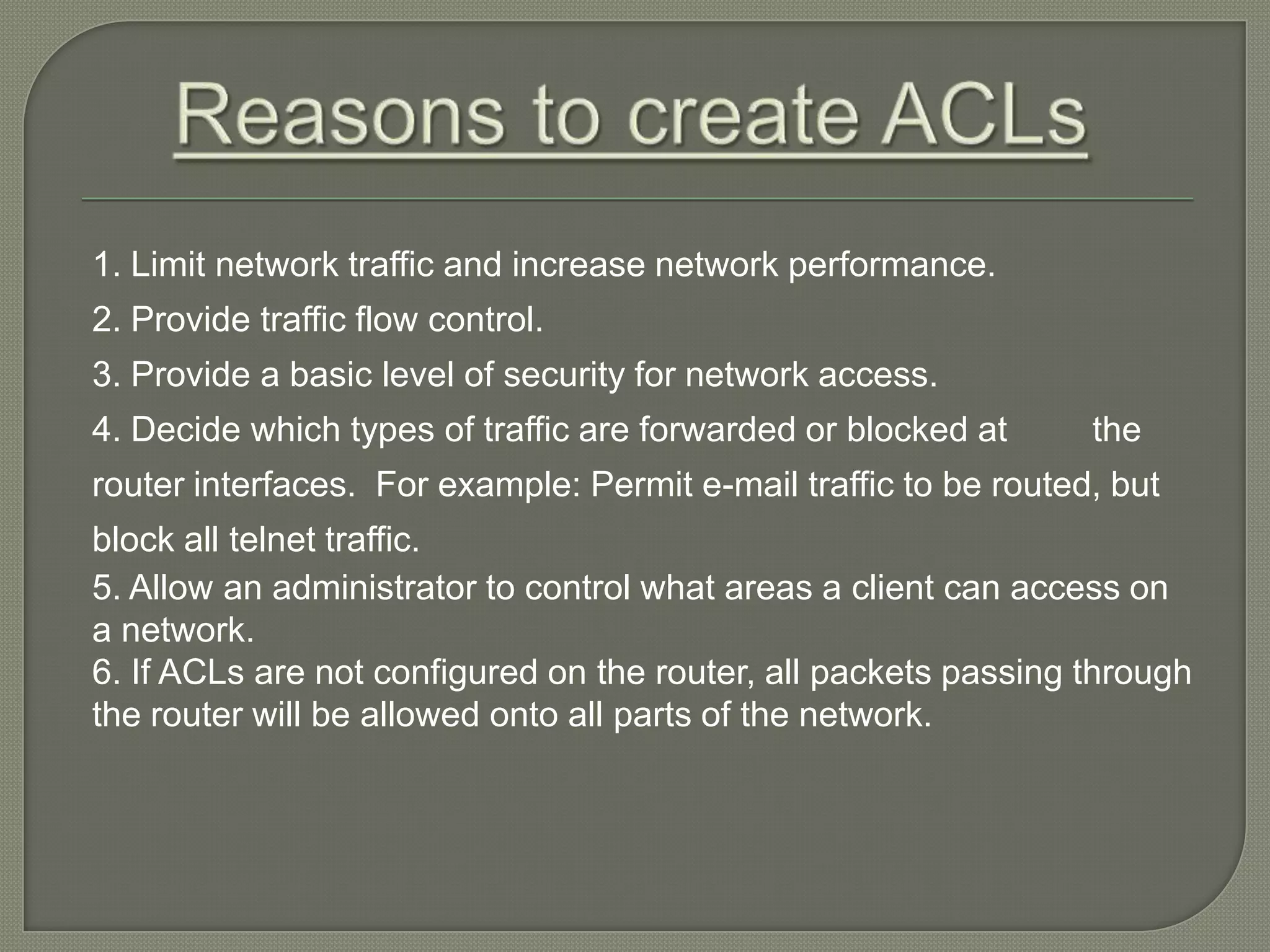 Reasons to create ACLs

1. Limit network traffic and increase network performance.

2. Provide traffic flow control.

3. Provide a basic level of security for network access.

4. Decide which types of traffic are forwarded or blocked at the router interfaces. For example: Permit e-mail traffic to be routed, but block all telnet traffic.

5. Allow an administrator to control what areas a client can access on a network.

6. If ACLs are not configured on the router, all packets passing through the router will be allowed onto all parts of the network.